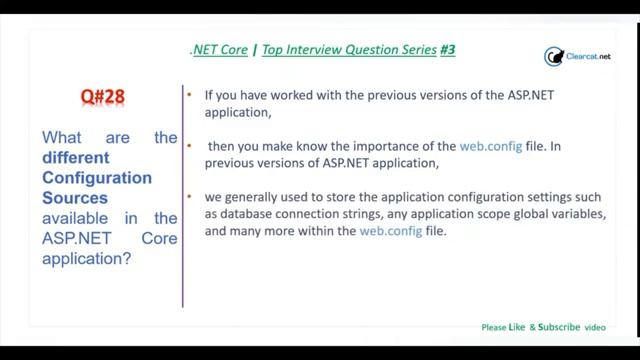 .NET Core | Top Interview Question Series #3

Clearcat.net

Q#28

What are the different Configuration Sources available in the ASP.NET Core application?

• If you have worked with the previous versions of the ASP.NET application,

• then you make know the importance of the web.config file. In previous versions of ASP.NET application,

• we generally used to store the application configuration settings such as database connection strings, any application scope global variables, and many more within the web.config file.

Please Like & Subscribe video